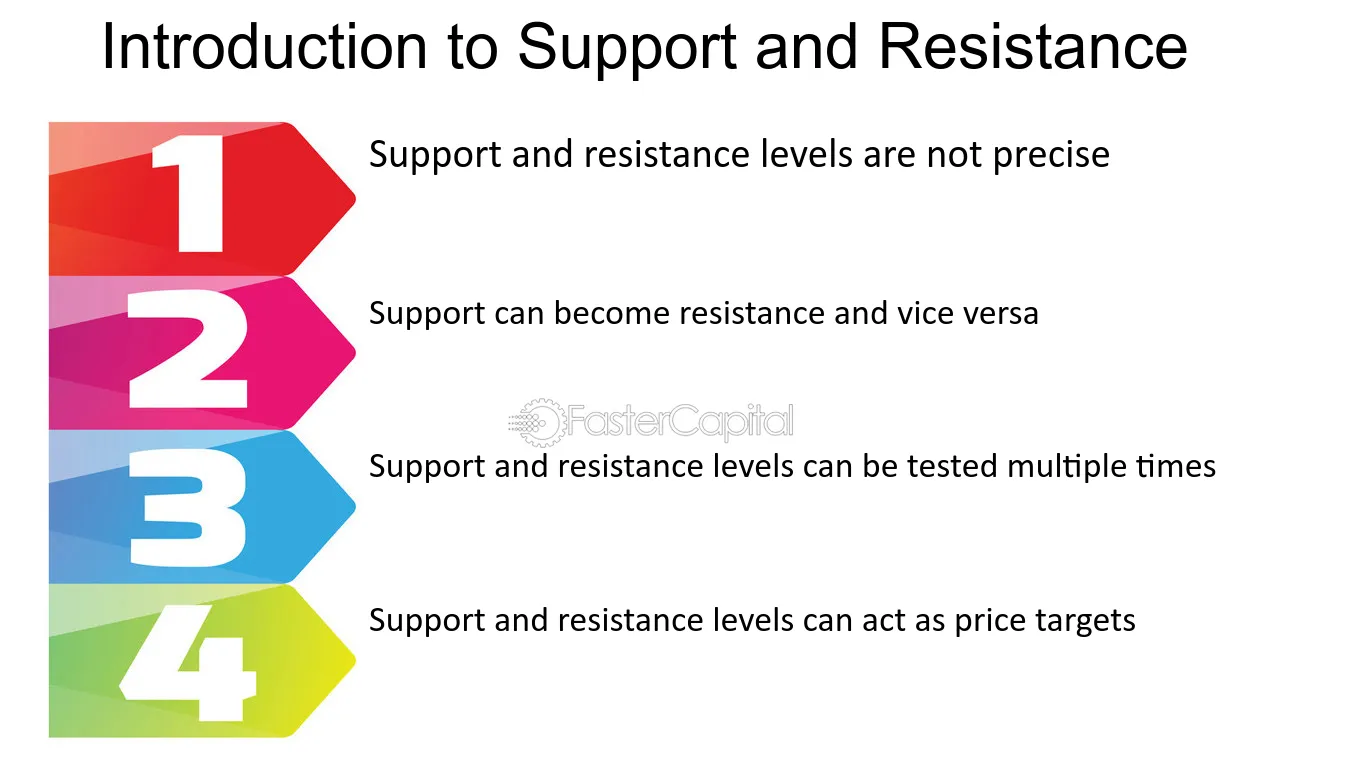 Introduction to Support and Resistance

1
Support and resistance levels are not precise

2
Support can become resistance and vice versa

FasterCapital

3
Support and resistance levels can be tested multiple times

4
Support and resistance levels can act as price targets